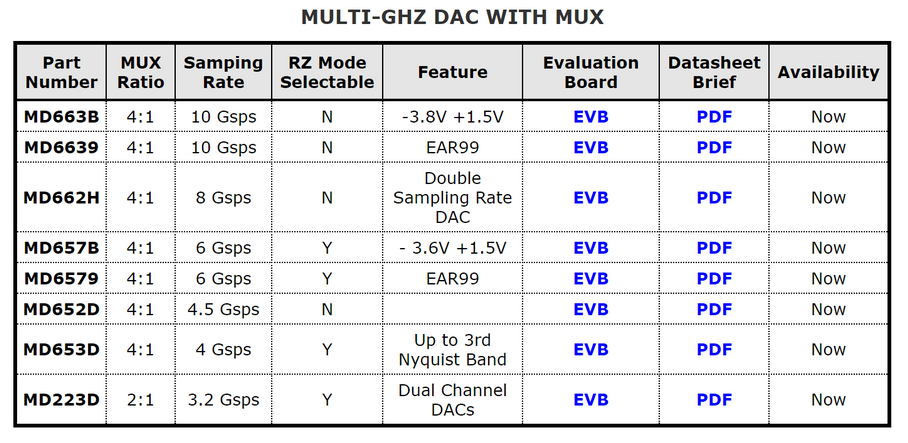 MULTI-GHZ DAC WITH MUX

| Part Number | MUX Ratio | Samping Rate | RZ Mode Selectable | Feature | Evaluation Board | Datasheet Brief | Availability |
|---|---|---|---|---|---|---|---|
| MD663B | 4:1 | 10 Gsps | N | -3.8V +1.5V | EVB | PDF | Now |
| MD6639 | 4:1 | 10 Gsps | N | EAR99 | EVB | PDF | Now |
| MD662H | 4:1 | 8 Gsps | N | Double Sampling Rate DAC | EVB | PDF | Now |
| MD657B | 4:1 | 6 Gsps | Y | - 3.6V +1.5V | EVB | PDF | Now |
| MD6579 | 4:1 | 6 Gsps | Y | EAR99 | EVB | PDF | Now |
| MD652D | 4:1 | 4.5 Gsps | N | | EVB | PDF | Now |
| MD653D | 4:1 | 4 Gsps | Y | Up to 3rd Nyquist Band | EVB | PDF | Now |
| MD223D | 2:1 | 3.2 Gsps | Y | Dual Channel DACs | EVB | PDF | Now |